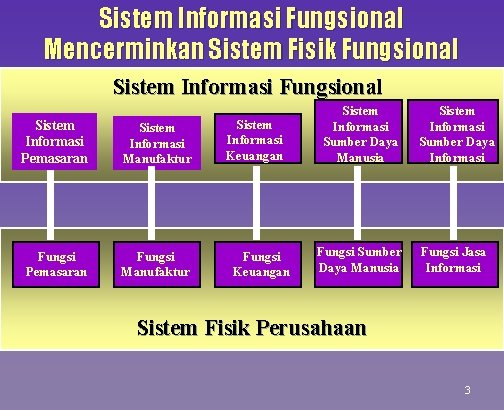 Sistem Informasi Fungsional Mencerminkan Sistem Fisik Fungsional

Sistem Informasi Fungsional

Sistem Informasi Pemasaran

Sistem Informasi Manufaktur

Sistem Informasi Keuangan

Sistem Informasi Sumber Daya Manusia

Sistem Informasi Sumber Daya Informasi

Fungsi Pemasaran

Fungsi Manufaktur

Fungsi Keuangan

Fungsi Sumber Daya Manusia

Fungsi Jasa Informasi

Sistem Fisik Perusahaan

3